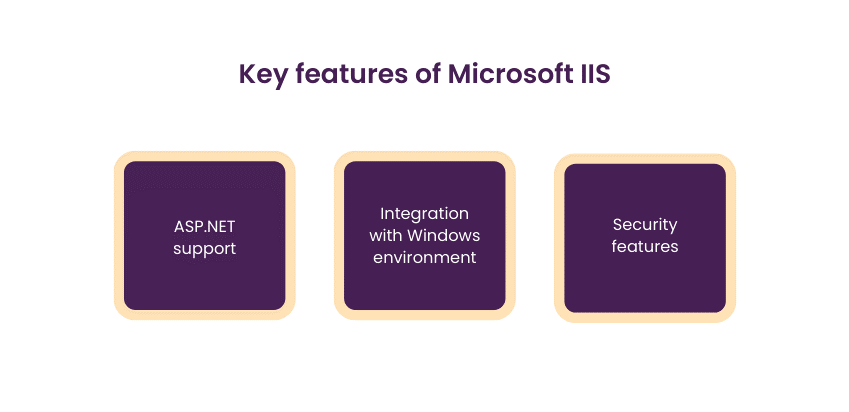 Key features of Microsoft IIS

ASP.NET support

Integration with Windows environment

Security features